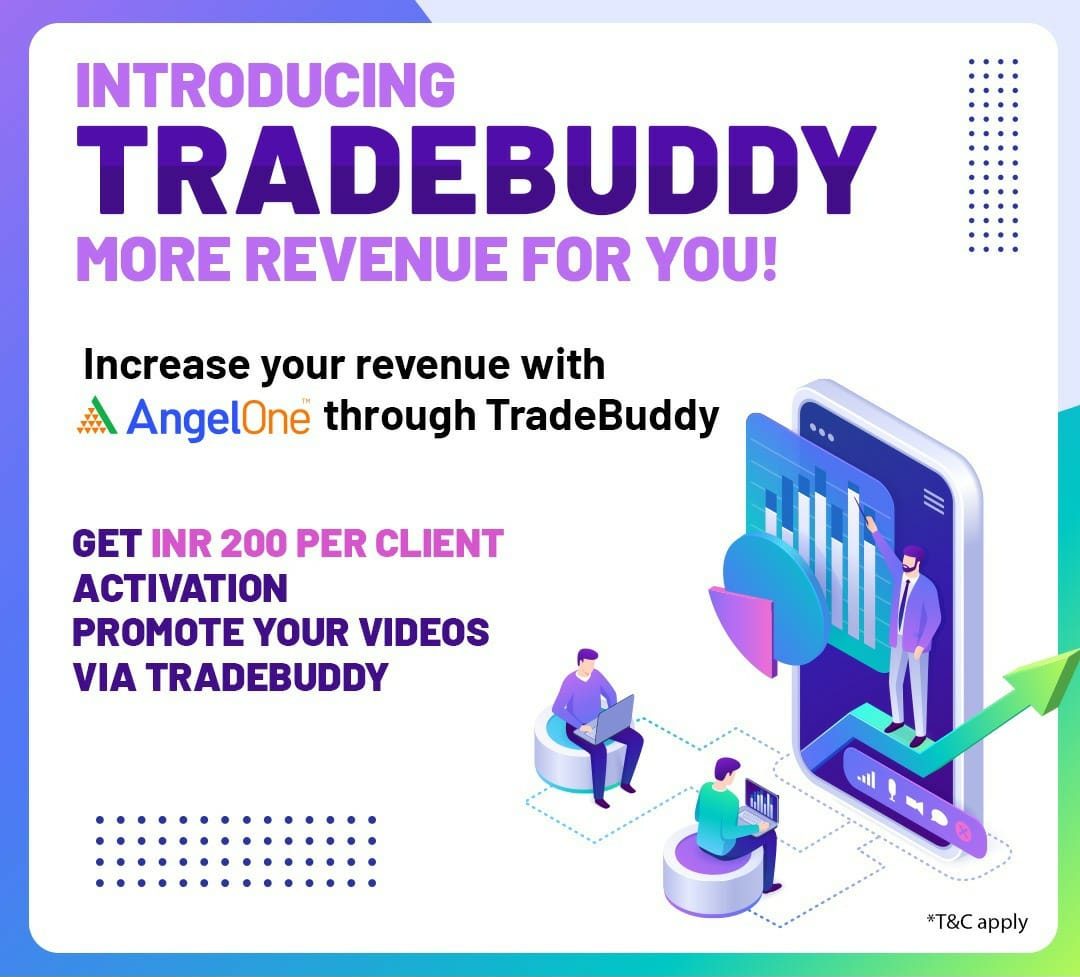 INTRODUCING
TRADEBUDDY
MORE REVENUE FOR YOU!

Increase your revenue with AngelOne™ through TradeBuddy

GET INR 200 PER CLIENT ACTIVATION
PROMOTE YOUR VIDEOS VIA TRADEBUDDY

*T&C apply